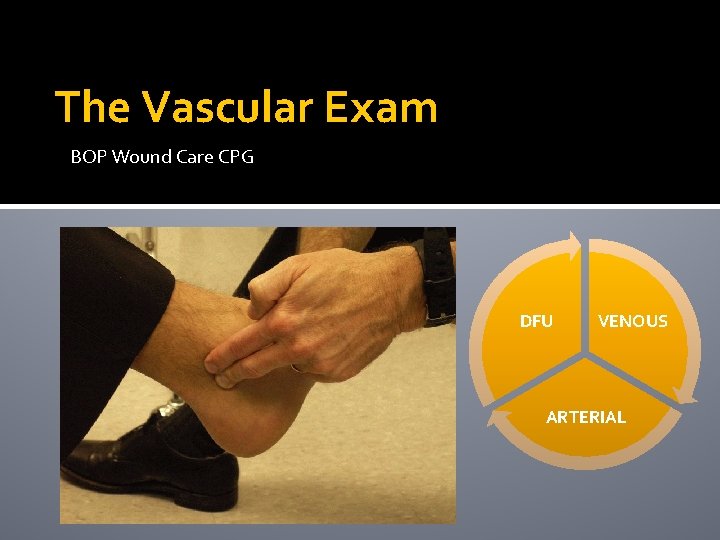 The Vascular Exam

BOP Wound Care CPG

DFU

VENOUS

ARTERIAL